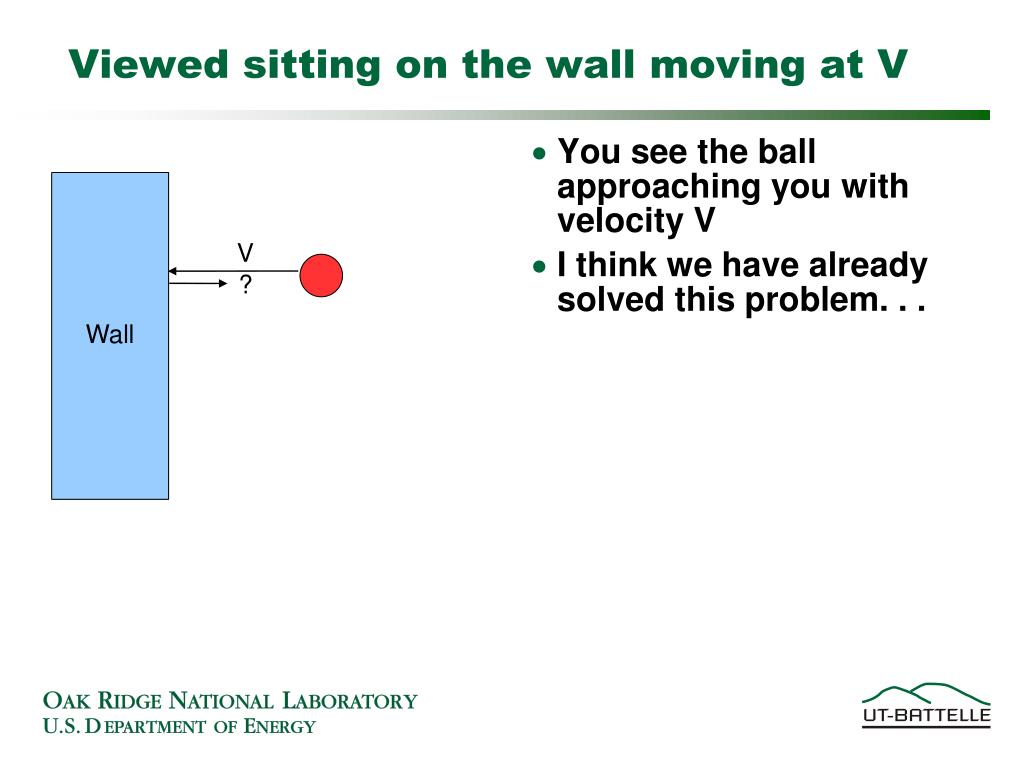 Viewed sitting on the wall moving at V

Wall

V

?

• You see the ball approaching you with velocity V
• I think we have already solved this problem. . .

OAK RIDGE NATIONAL LABORATORY
U.S. DEPARTMENT OF ENERGY

UT-BATTELLE